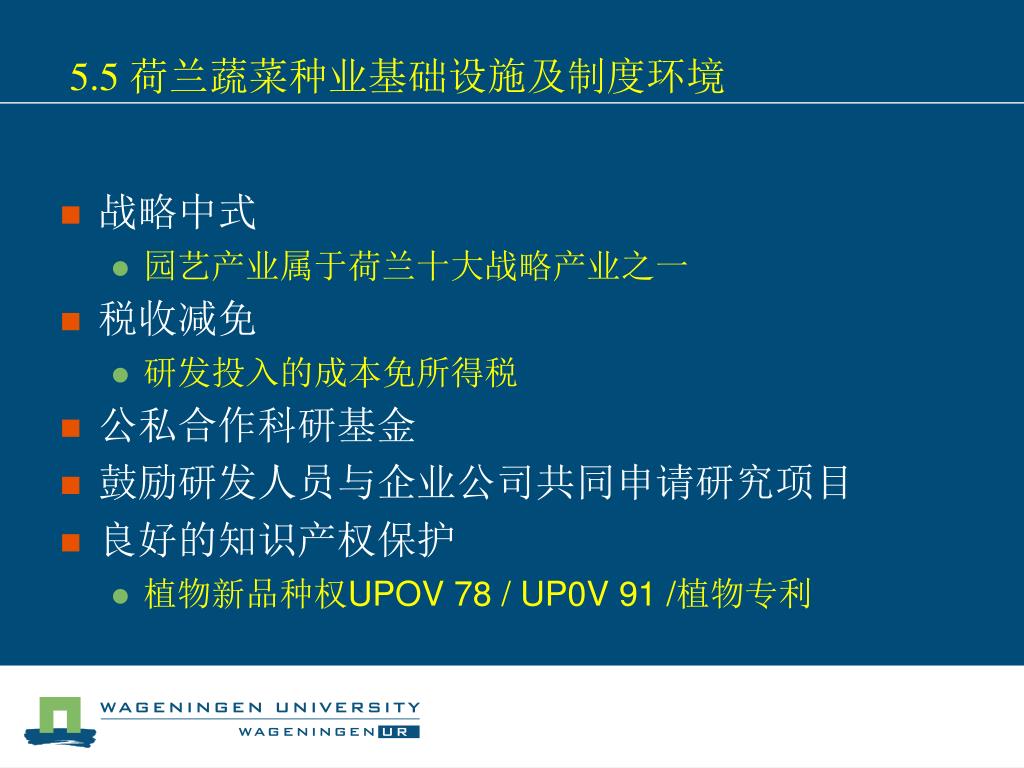 5.5 荷兰蔬菜种业基础设施及制度环境

战略中式

园艺产业属于荷兰十大战略产业之一

税收减免

研发投入的成本免所得税

公私合作科研基金

鼓励研发人员与企业公司共同申请研究项目

良好的知识产权保护

植物新品种权UPOV 78 / UP0V 91 /植物专利

WAGENINGEN UNIVERSITY
WAGENINGEN UR